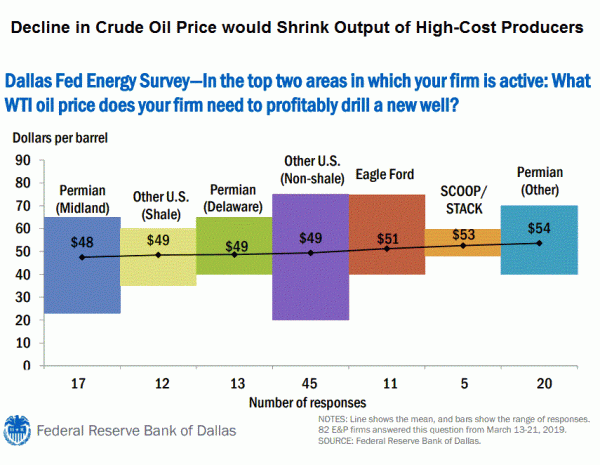 Decline in Crude Oil Price would Shrink Output of High-Cost Producers

Dallas Fed Energy Survey—In the top two areas in which your firm is active: What WTI oil price does your firm need to profitably drill a new well?

Dollars per barrel

90
80
70
60
50
40
30
20
10
0

Permian (Midland)
Other U.S. (Shale)
Permian (Delaware)
Other U.S. (Non-shale)
Eagle Ford
SCOOP/ STACK
Permian (Other)

$48
$49
$49
$49
$51
$53
$54

17
12
13
45
11
5
20

Number of responses

Federal Reserve Bank of Dallas

NOTES: Line shows the mean, and bars show the range of responses. 82 E&P firms answered this question from March 13-21, 2019.
SOURCE: Federal Reserve Bank of Dallas.